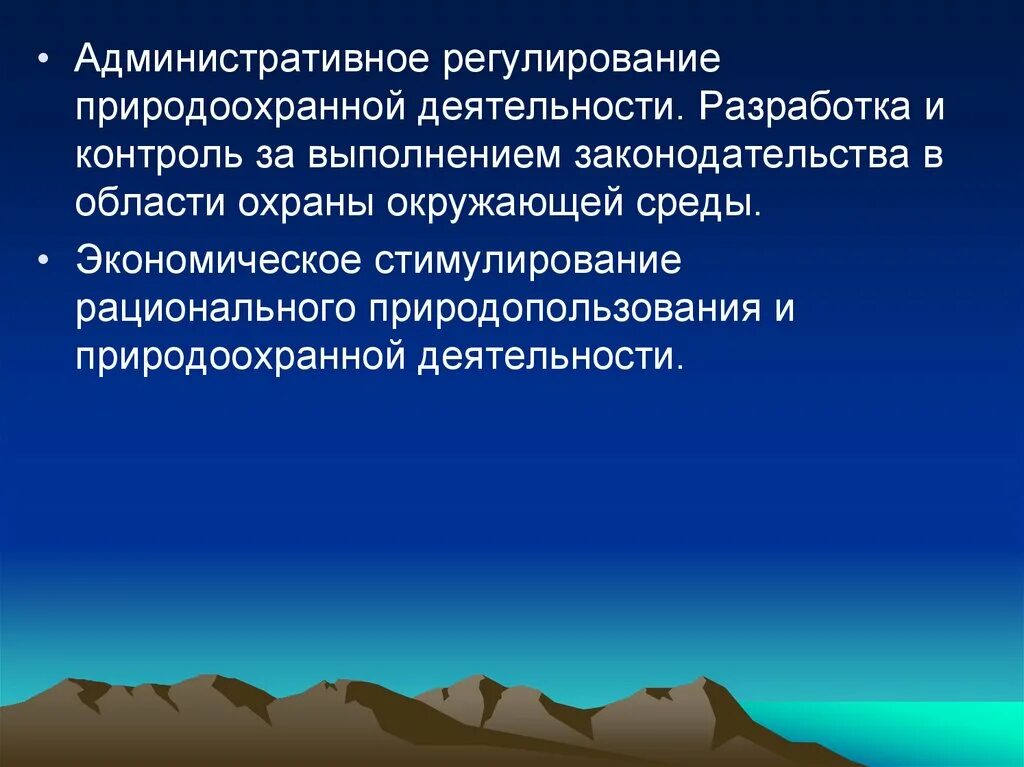 • Административное регулирование природоохранной деятельности. Разработка и контроль за выполнением законодательства в области охраны окружающей среды.

• Экономическое стимулирование рационального природопользования и природоохранной деятельности.